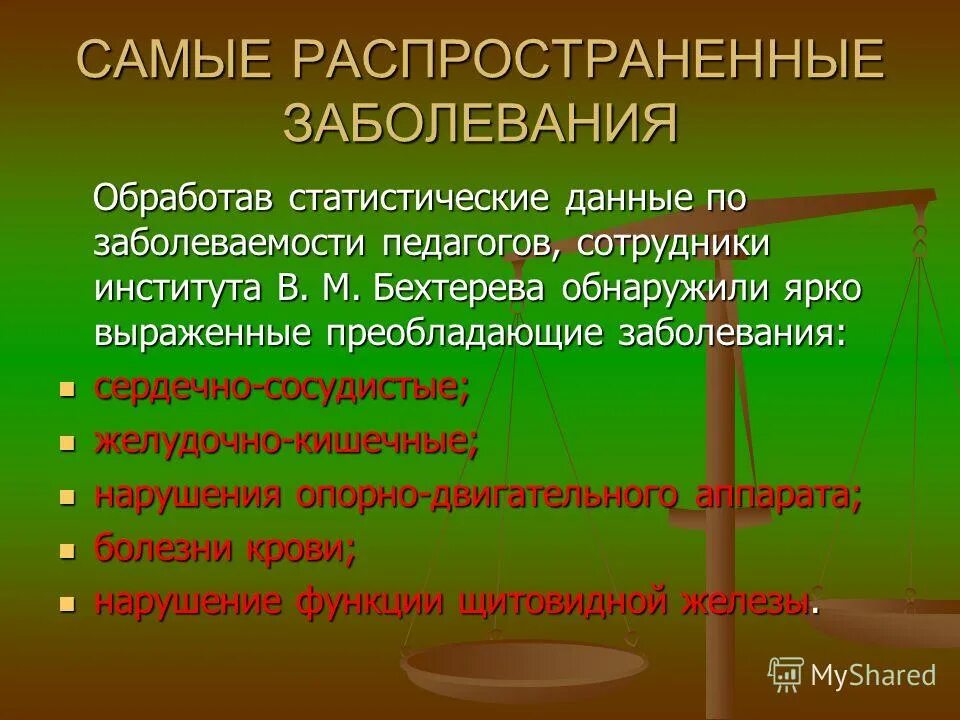 САМЫЕ РАСПРОСТРАНЕННЫЕ ЗАБОЛЕВАНИЯ

Обработав статистические данные по заболеваемости педагогов, сотрудники института В. М. Бехтерева обнаружили ярко выраженные преобладающие заболевания:

- сердечно-сосудистые;
- желудочно-кишечные;
- нарушения опорно-двигательного аппарата;
- болезни крови;
- нарушение функции щитовидной железы.

MyShared